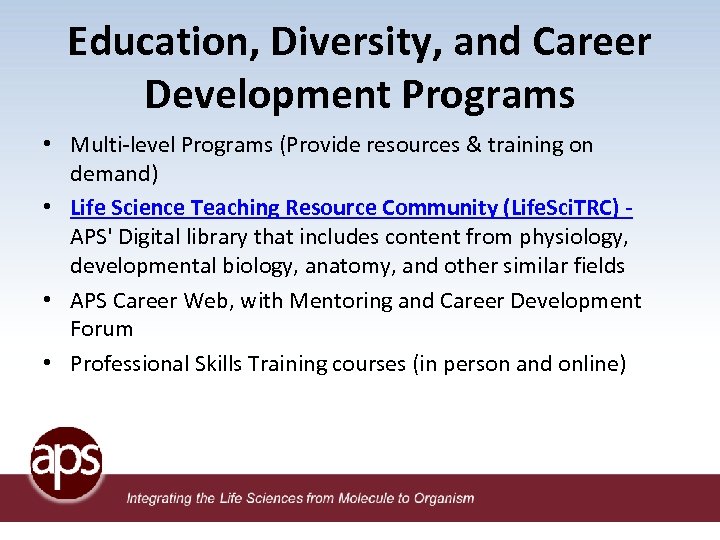 Education, Diversity, and Career Development Programs

• Multi-level Programs (Provide resources & training on demand)
• Life Science Teaching Resource Community (LifeSciTRC) - APS' Digital library that includes content from physiology, developmental biology, anatomy, and other similar fields
• APS Career Web, with Mentoring and Career Development Forum
• Professional Skills Training courses (in person and online)

aps

Integrating the Life Sciences from Molecule to Organism